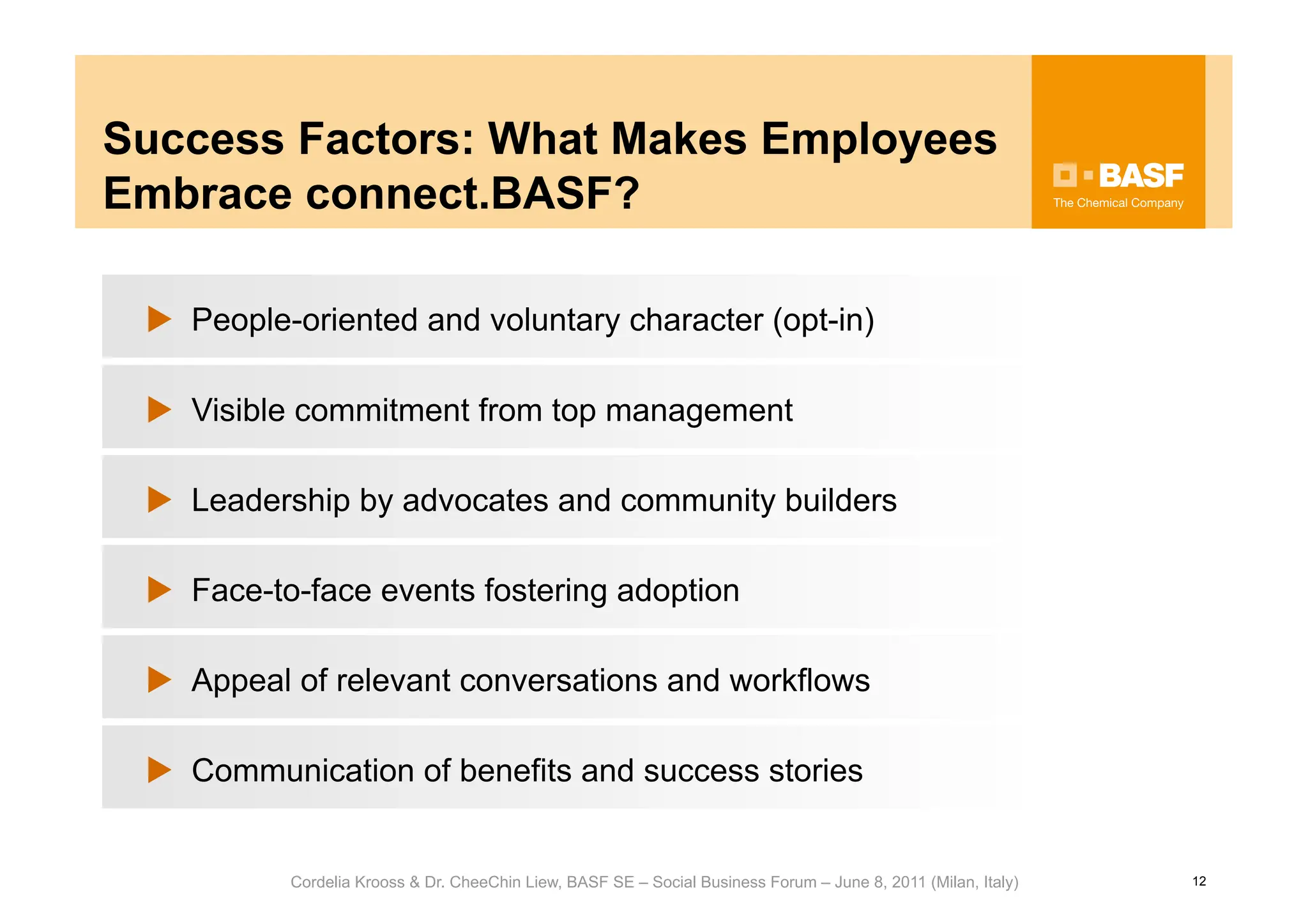 Success Factors: What Makes Employees Embrace connect.BASF?

BASF
The Chemical Company

People-oriented and voluntary character (opt-in)

Visible commitment from top management

Leadership by advocates and community builders

Face-to-face events fostering adoption

Appeal of relevant conversations and workflows

Communication of benefits and success stories

Cordelia Krooss & Dr. CheeChin Liew, BASF SE – Social Business Forum – June 8, 2011 (Milan, Italy)

12